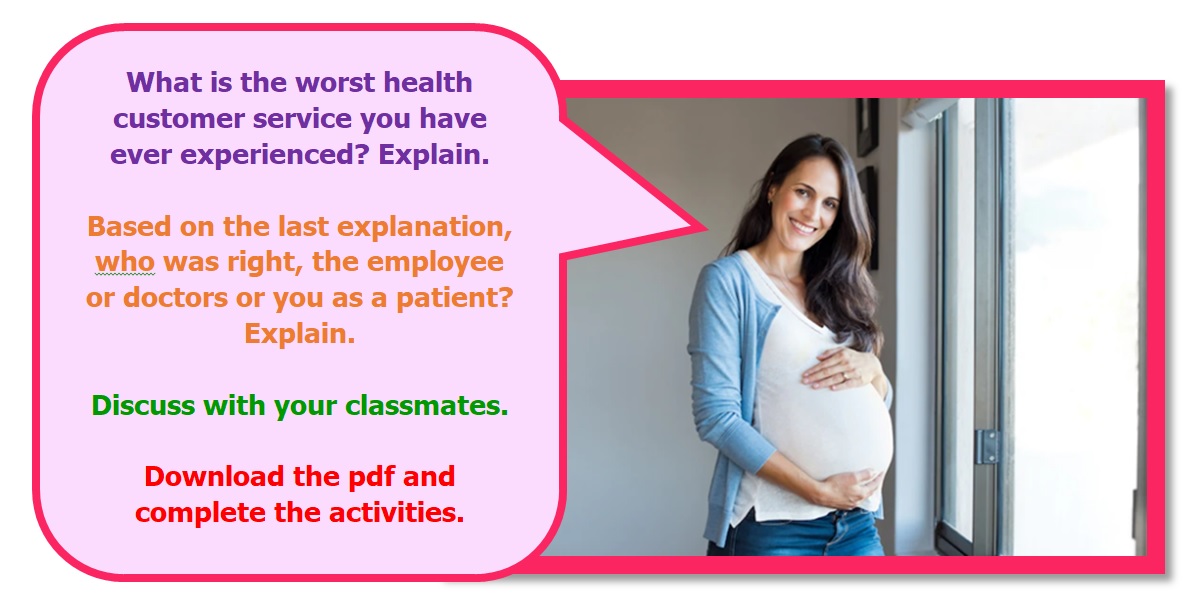 What is the worst health customer service you have ever experienced? Explain.

Based on the last explanation, who was right, the employee or doctors or you as a patient? Explain.

Discuss with your classmates.

Download the pdf and complete the activities.